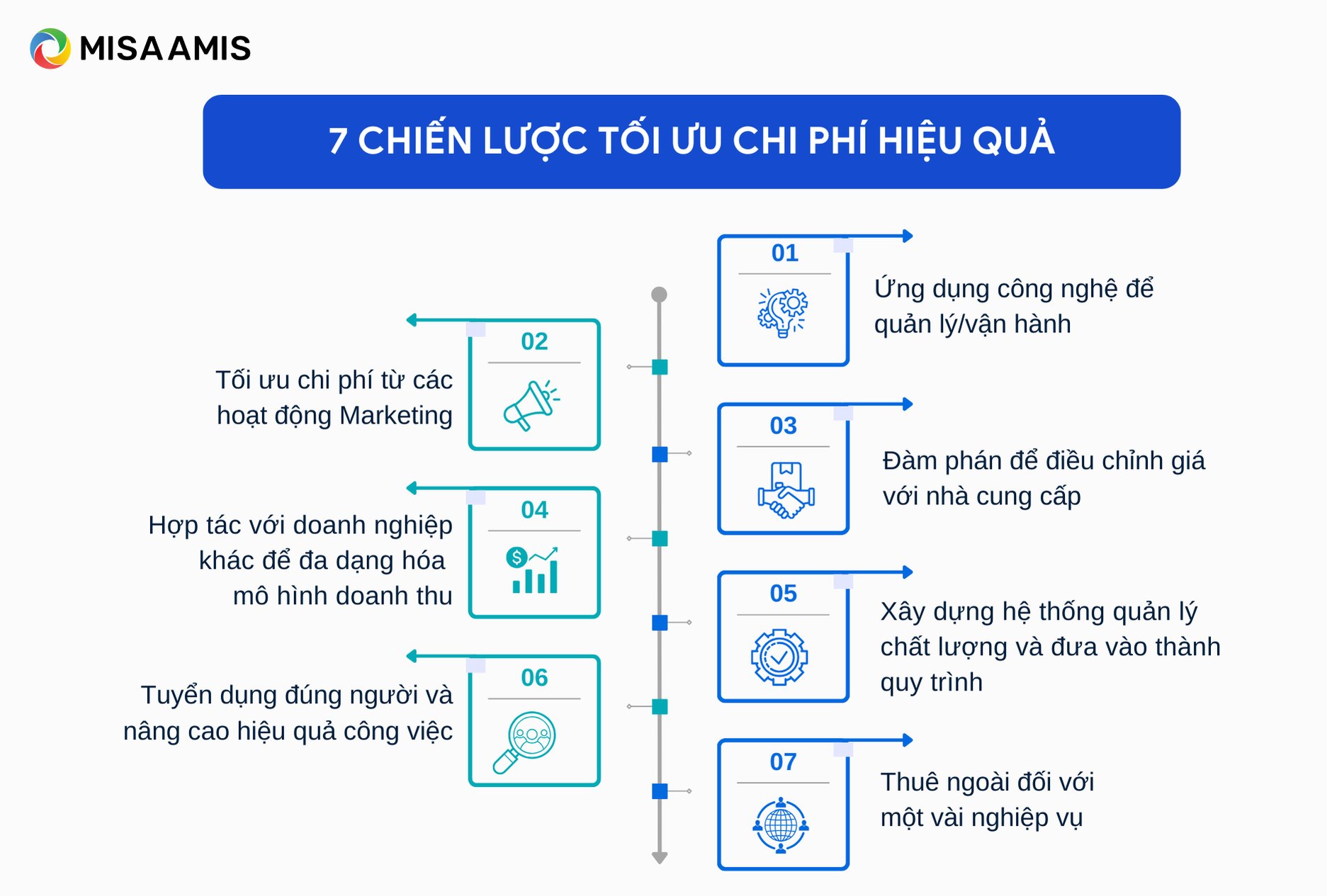 MISA AMIS

7 CHIẾN LƯỢC TỐI ƯU CHI PHÍ HIỆU QUẢ

01
Ứng dụng công nghệ để quản lý/vận hành

02
Tối ưu chi phí từ các hoạt động Marketing

03
Đàm phán để điều chỉnh giá với nhà cung cấp

04
Hợp tác với doanh nghiệp khác để đa dạng hóa mô hình doanh thu

05
Xây dựng hệ thống quản lý chất lượng và đưa vào thành quy trình

06
Tuyển dụng đúng người và nâng cao hiệu quả công việc

07
Thuê ngoài đối với một vài nghiệp vụ